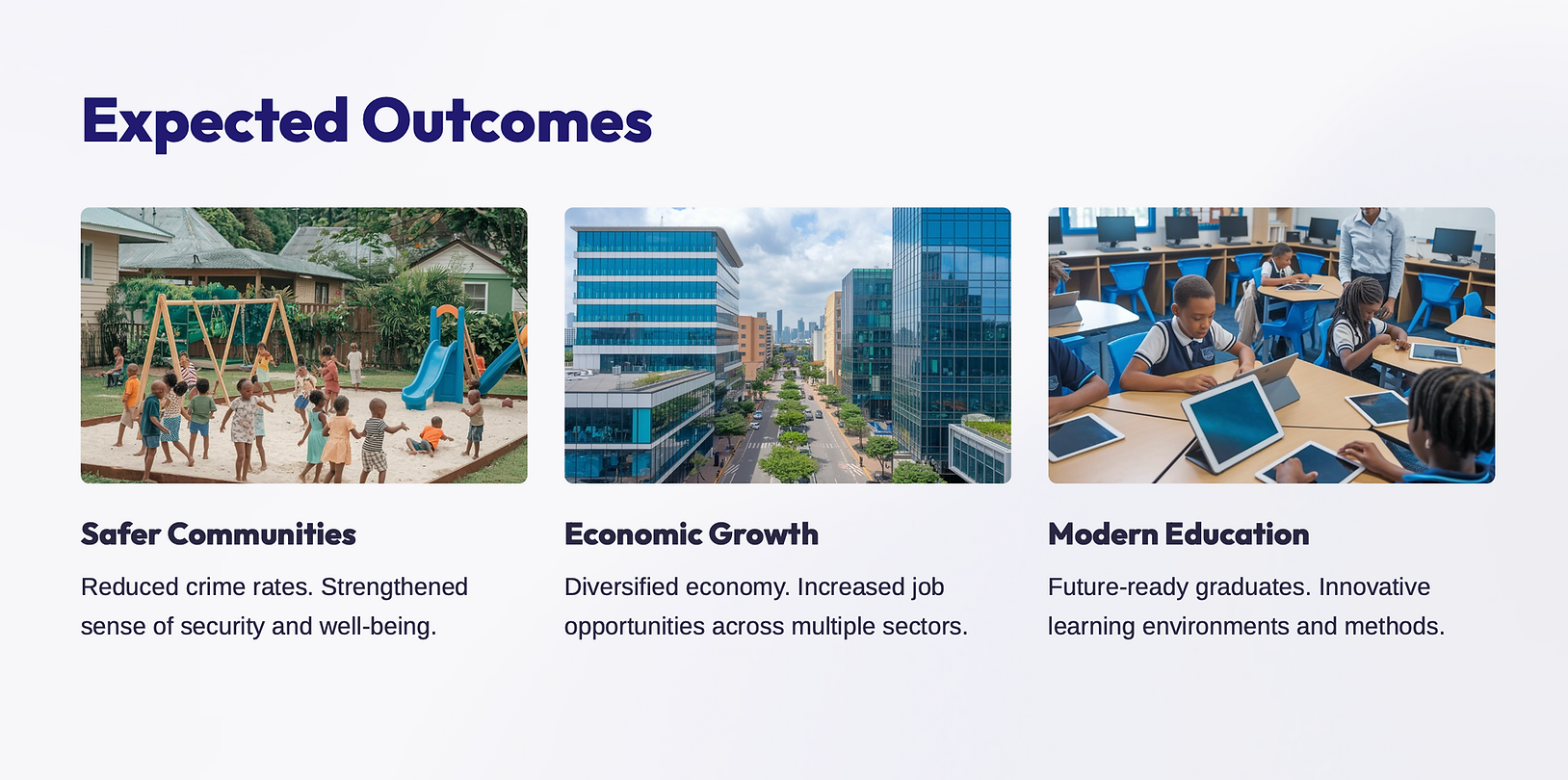 Expected Outcomes

Safer Communities

Reduced crime rates. Strengthened sense of security and well-being.

Economic Growth

Diversified economy. Increased job opportunities across multiple sectors.

Modern Education

Future-ready graduates. Innovative learning environments and methods.